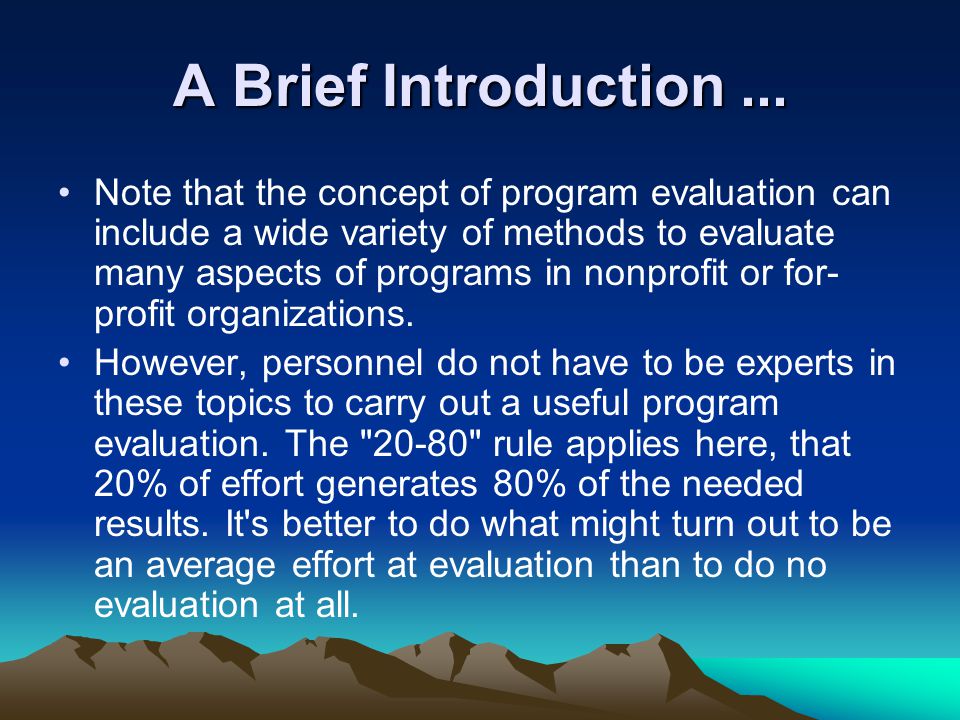 A Brief Introduction ...

• Note that the concept of program evaluation can include a wide variety of methods to evaluate many aspects of programs in nonprofit or for-profit organizations.

• However, personnel do not have to be experts in these topics to carry out a useful program evaluation. The "20-80" rule applies here, that 20% of effort generates 80% of the needed results. It's better to do what might turn out to be an average effort at evaluation than to do no evaluation at all.